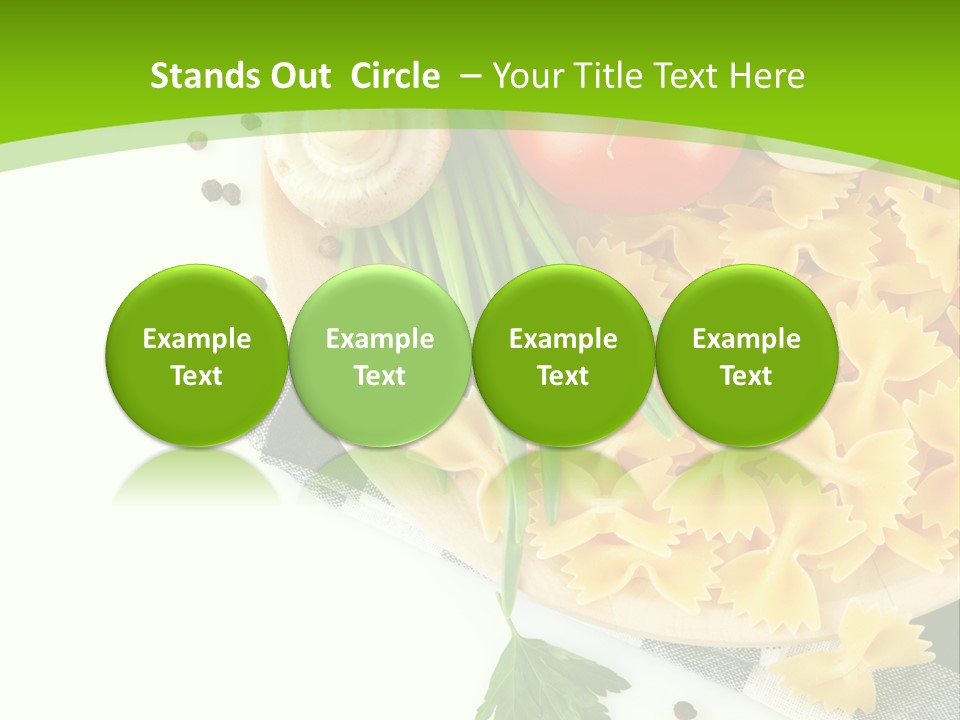 Stands Out Circle – Your Title Text Here

Example Text

Example Text

Example Text

Example Text